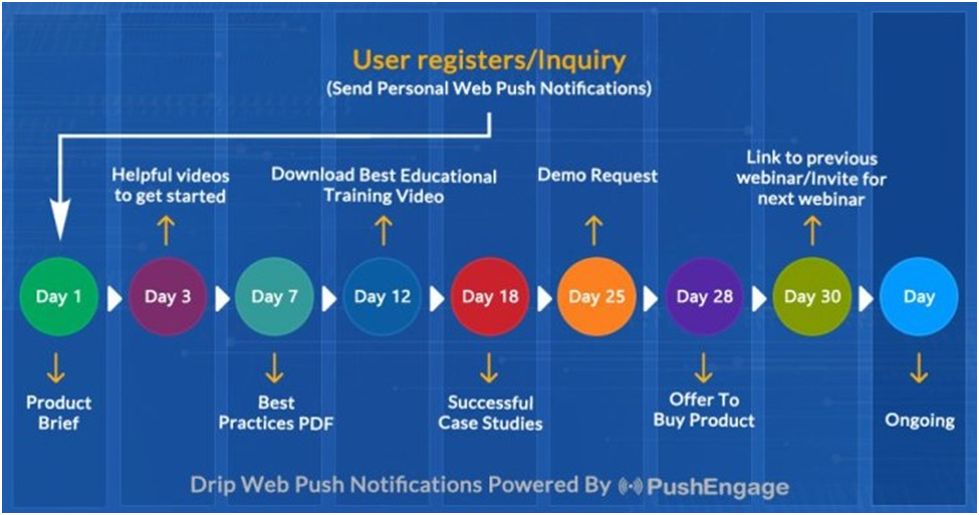 User registers/Inquiry
(Send Personal Web Push Notifications)

Helpful videos to get started

Download Best Educational Training Video

Demo Request

Link to previous webinar/Invite for next webinar

Day 1

Day 3

Day 7

Day 12

Day 18

Day 25

Day 28

Day 30

Day

Product Brief

Best Practices PDF

Successful Case Studies

Offer To Buy Product

Ongoing

Drip Web Push Notifications Powered By PushEngage